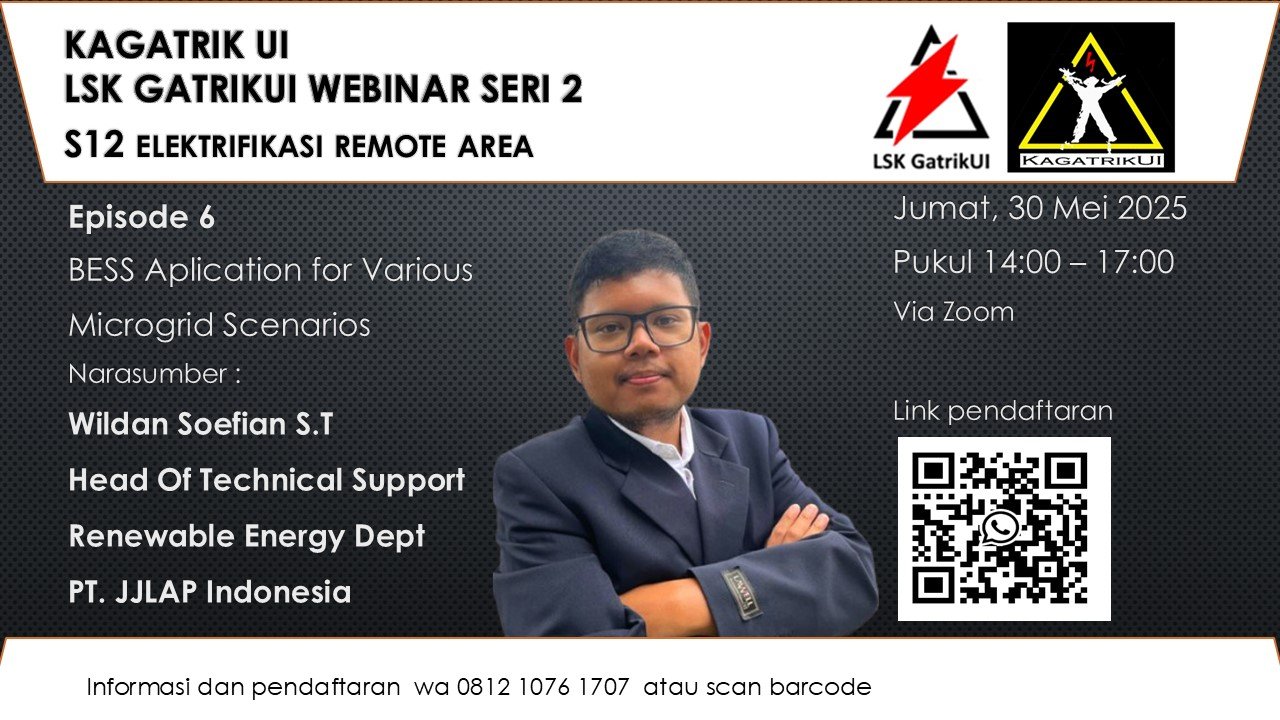 KAGATRIK UI
LSK GATRIKUI WEBINAR SERI 2
S12 ELEKTRIFIKASI REMOTE AREA

LSK GatrikUI

KAGATRIKUI

Episode 6

BESS Aplication for Various Microgrid Scenarios

Narasumber :

Wildan Soefian S.T

Head Of Technical Support

Renewable Energy Dept

PT. JJLAP Indonesia

Jumat, 30 Mei 2025

Pukul 14:00 – 17:00

Via Zoom

Link pendaftaran

Informasi dan pendaftaran wa 0812 1076 1707 atau scan barcode